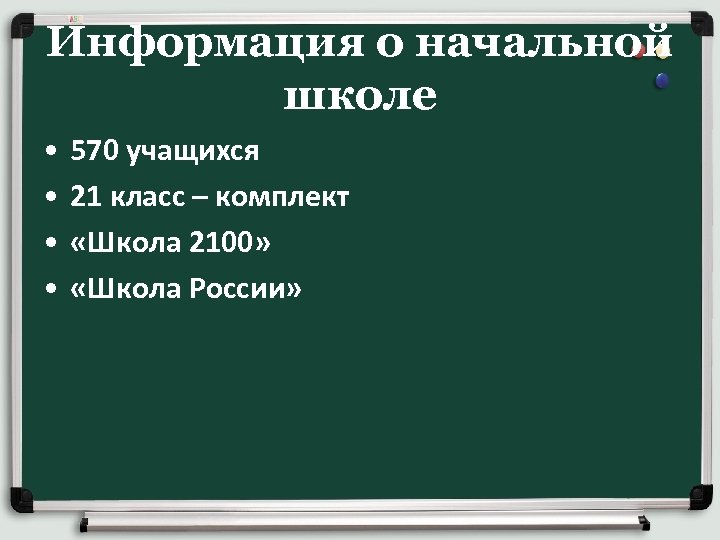 Информация о начальной школе

• 570 учащихся
• 21 класс – комплект
• «Школа 2100»
• «Школа России»